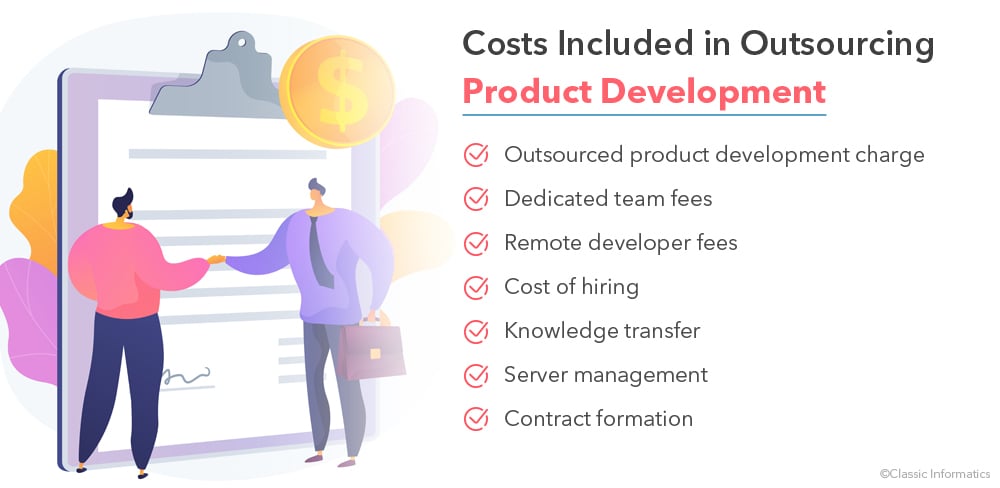 $

Costs Included in Outsourcing
Product Development

Outsourced product development charge
Dedicated team fees
Remote developer fees
Cost of hiring
Knowledge transfer
Server management
Contract formation

©Classic Informatics